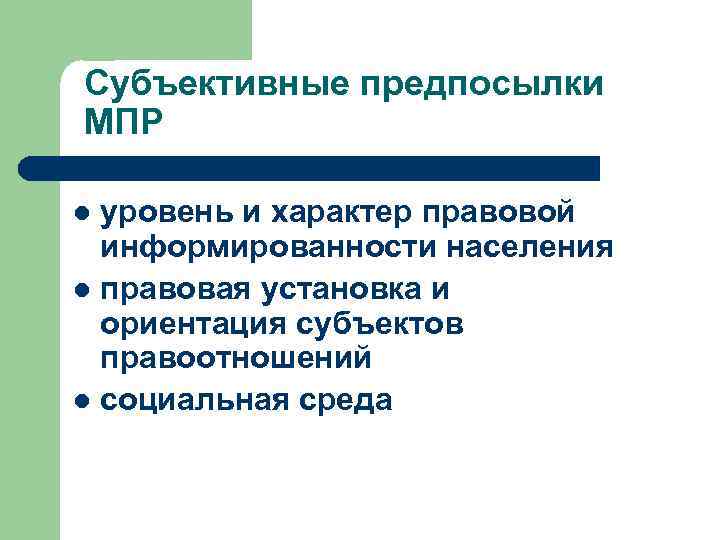 Субъективные предпосылки МПР

- уровень и характер правовой информированности населения
- правовая установка и ориентация субъектов правоотношений
- социальная среда